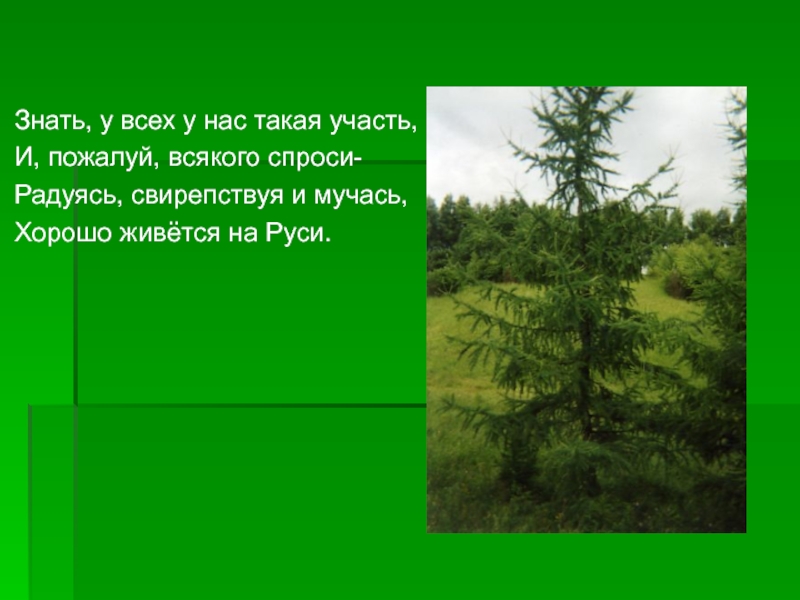 Знать, у всех у нас такая участь,
И, пожалуй, всякого спроси-
Радуясь, свирепствуя и мучась,
Хорошо живётся на Руси.